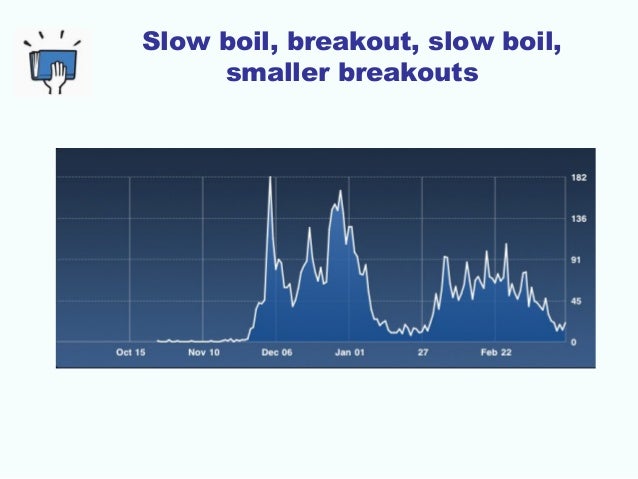 Slow boil, breakout, slow boil, smaller breakouts

182
136
91
45
0

Oct 15
Nov 10
Dec 06
Jan 01
27
Feb 22